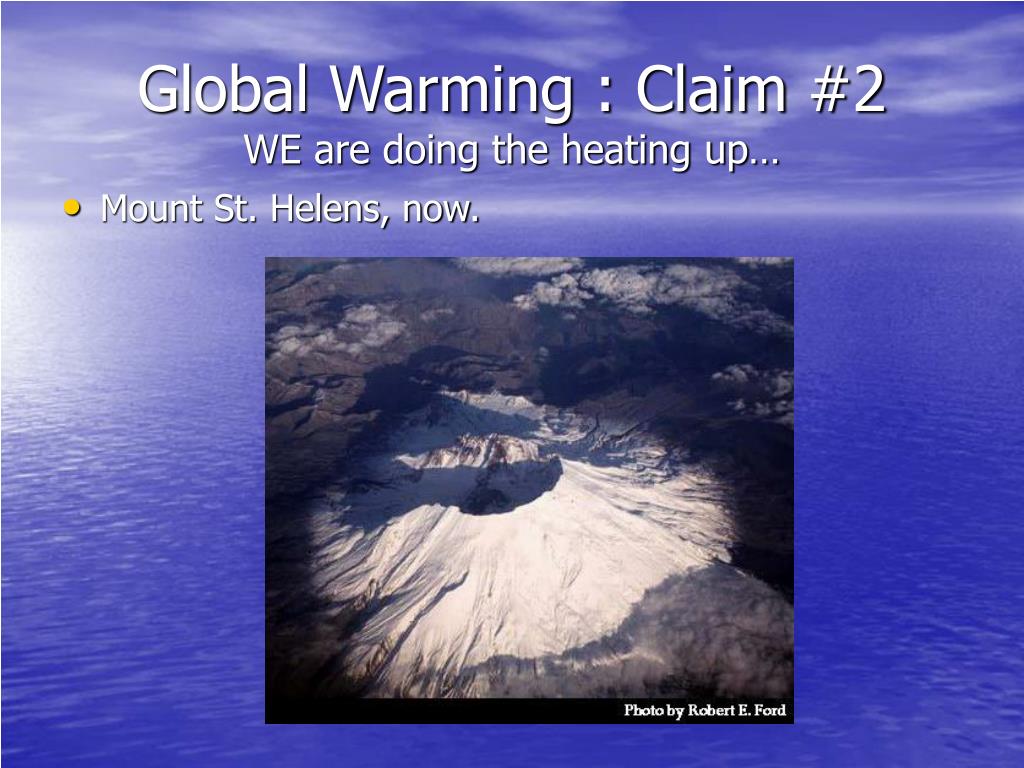 Global Warming : Claim #2
WE are doing the heating up…

• Mount St. Helens, now.

Photo by Robert E. Ford